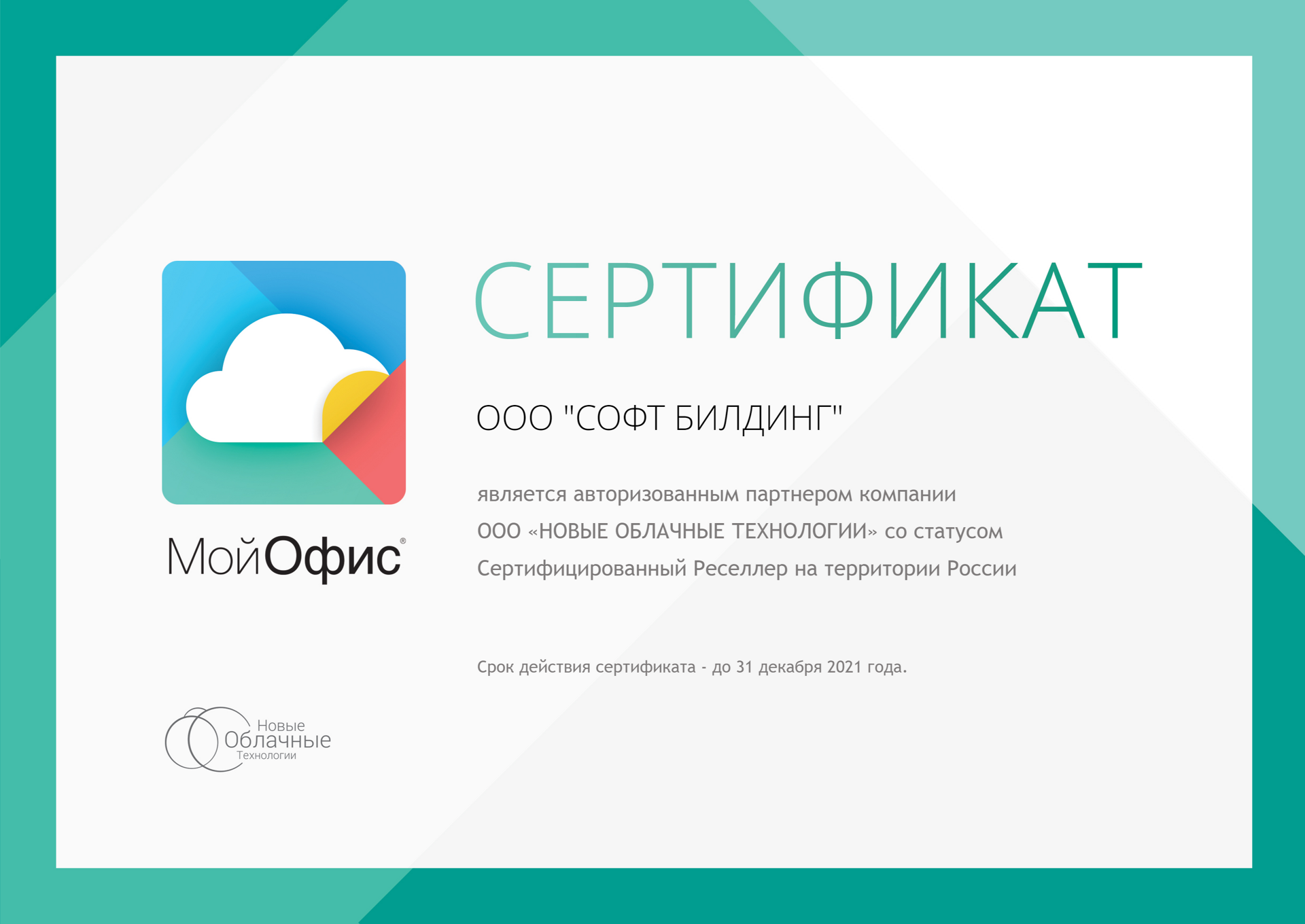 МойОфис®

СЕРТИФИКАТ

ООО "СОФТ БИЛДИНГ"

является авторизованным партнером компании ООО «НОВЫЕ ОБЛАЧНЫЕ ТЕХНОЛОГИИ» со статусом Сертифицированный Реселлер на территории России

Срок действия сертификата - до 31 декабря 2021 года.

Новые Облачные Технологии